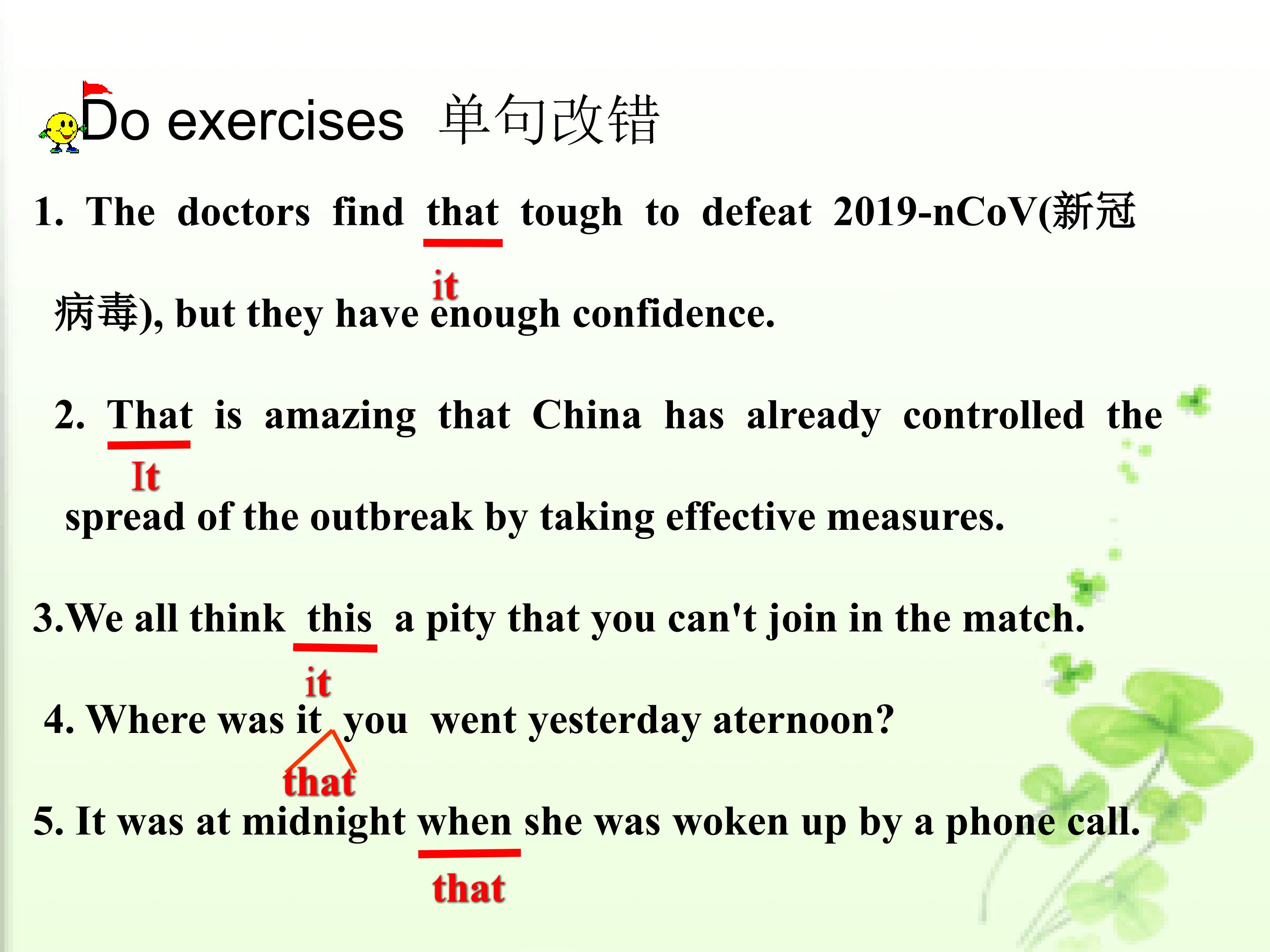 Do exercises 单句改错

1. The doctors find that tough to defeat 2019-nCoV(新冠病毒), but they have enough confidence.

it

2. That is amazing that China has already controlled the spread of the outbreak by taking effective measures.

It

3.We all think this a pity that you can't join in the match.

it

4. Where was it you went yesterday aternoon?

that

5. It was at midnight when she was woken up by a phone call.

that